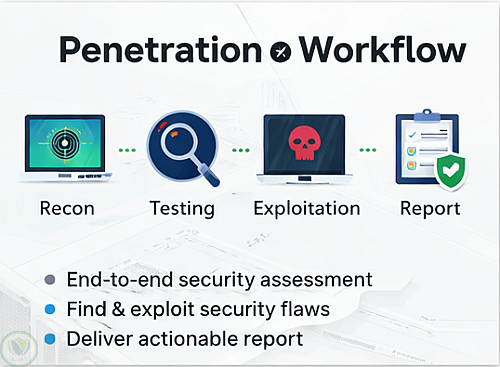 Penetration Workflow

Recon

Testing

Exploitation

Report

- End-to-end security assessment
- Find & exploit security flaws
- Deliver actionable report